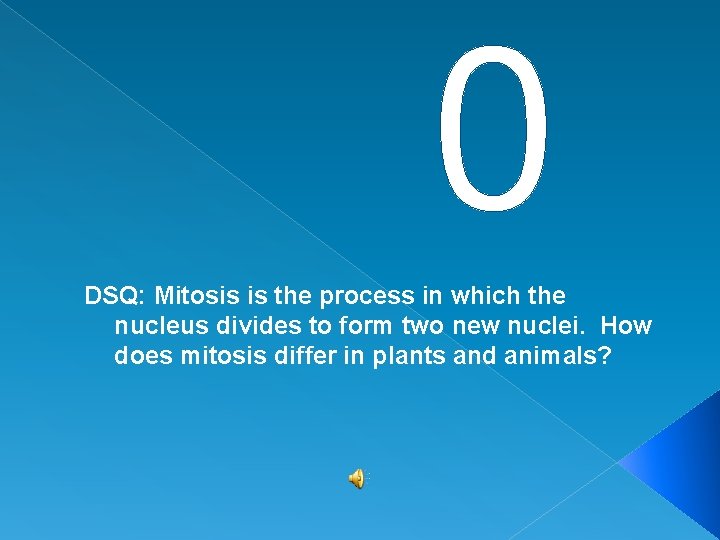 0

DSQ: Mitosis is the process in which the nucleus divides to form two new nuclei. How does mitosis differ in plants and animals?